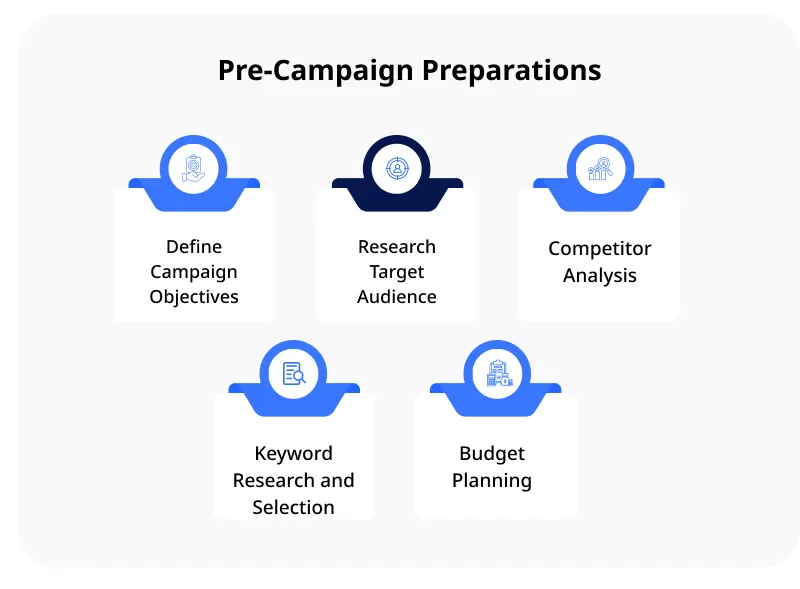 Pre-Campaign Preparations

Define Campaign Objectives

Research Target Audience

Competitor Analysis

Keyword Research and Selection

Budget Planning